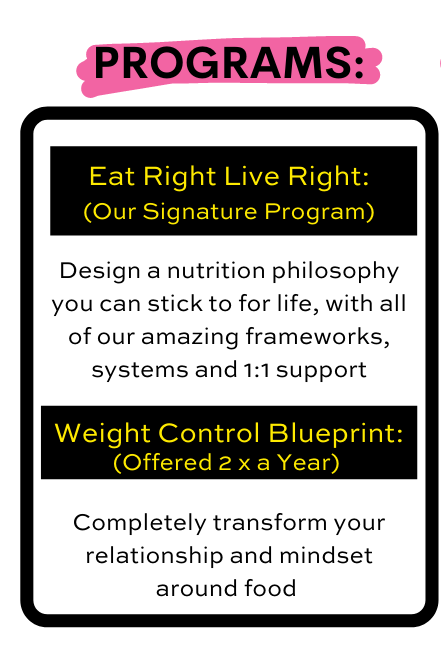 PROGRAMS:

Eat Right Live Right:
(Our Signature Program)

Design a nutrition philosophy you can stick to for life, with all of our amazing frameworks, systems and 1:1 support

Weight Control Blueprint:
(Offered 2 x a Year)

Completely transform your relationship and mindset around food